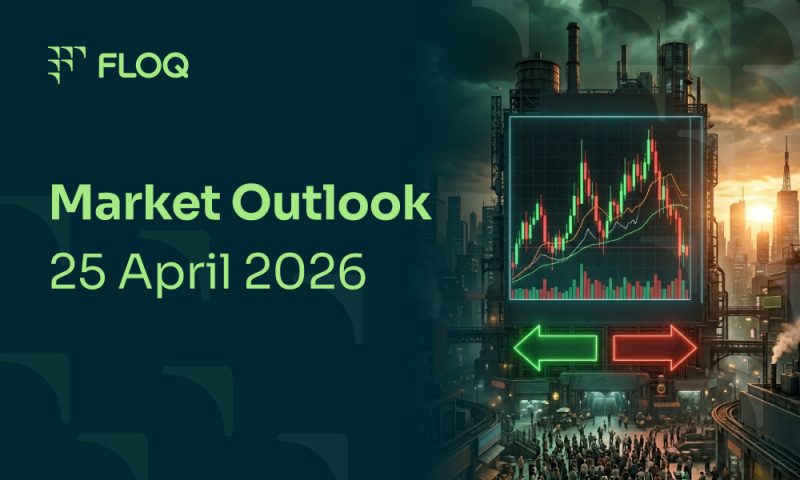 FLOQ

Market Outlook
25 April 2026